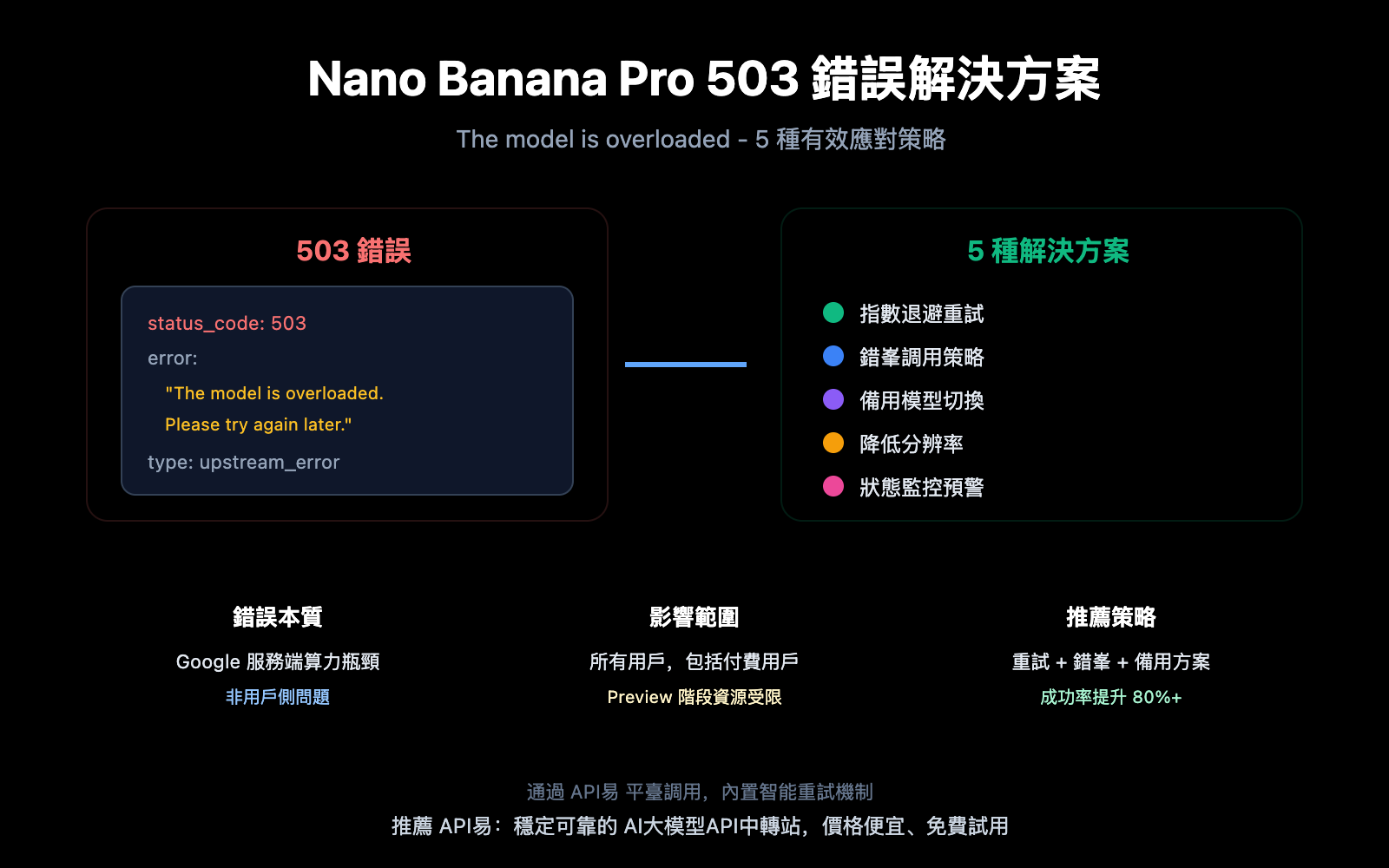 Nano Banana Pro 503 錯誤解決方案

The model is overloaded - 5 種有效應對策略

503 錯誤

status_code: 503
error:
"The model is overloaded.
Please try again later."
type: upstream_error

5 種解決方案

指數退避重試
錯峯調用策略
備用模型切換
降低分辨率
狀態監控預警

錯誤本質
Google 服務端算力瓶頸
非用戶側問題

影響範圍
所有用戶，包括付費用戶
Preview 階段資源受限

推薦策略
重試 + 錯峯 + 備用方案
成功率提升 80%+

通過 API易 平臺調用，內置智能重試機制

推薦 API易：穩定可靠的 AI大模型API中轉站，價格便宜、免費試用